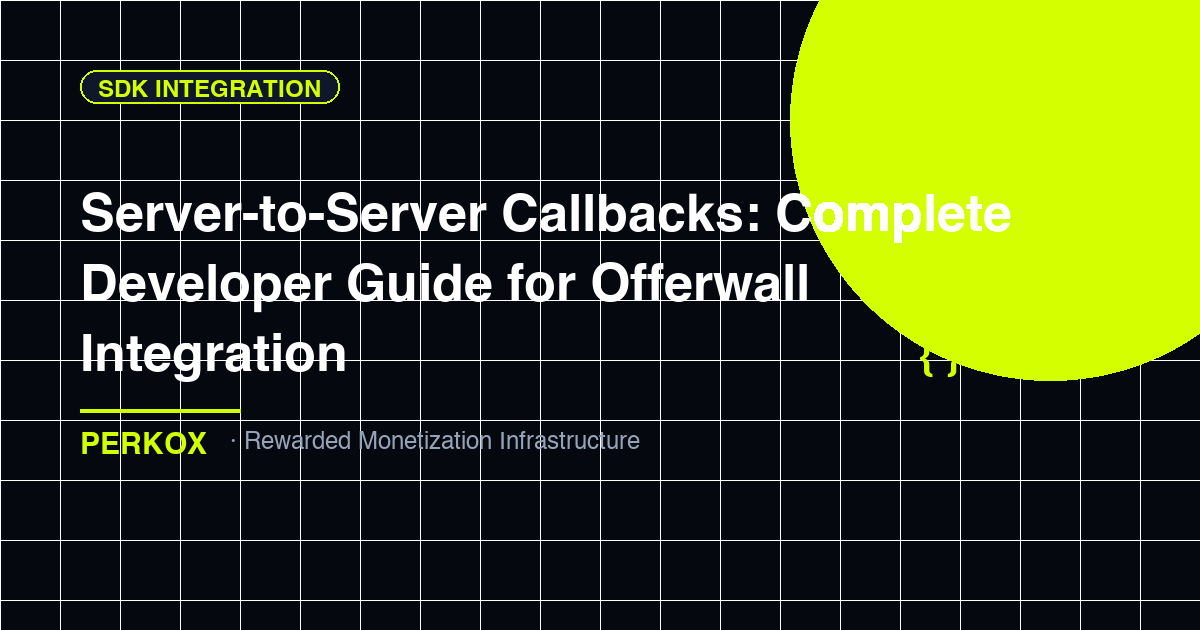 SDK INTEGRATION

Server-to-Server Callbacks: Complete Developer Guide for Offerwall Integration

{ }

PERKOX · Rewarded Monetization Infrastructure